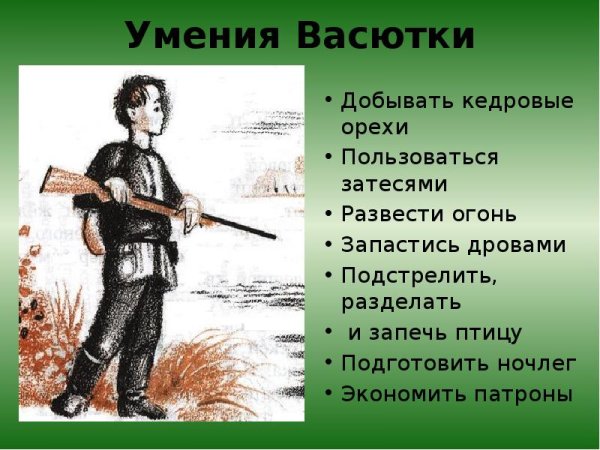 Умения Васютки

• Добывать кедровые орехи
• Пользоваться затесями
• Развести огонь
• Запастись дровами
• Подстрелить, разделать
• и запечь птицу
• Подготовить ночлег
• Экономить патроны